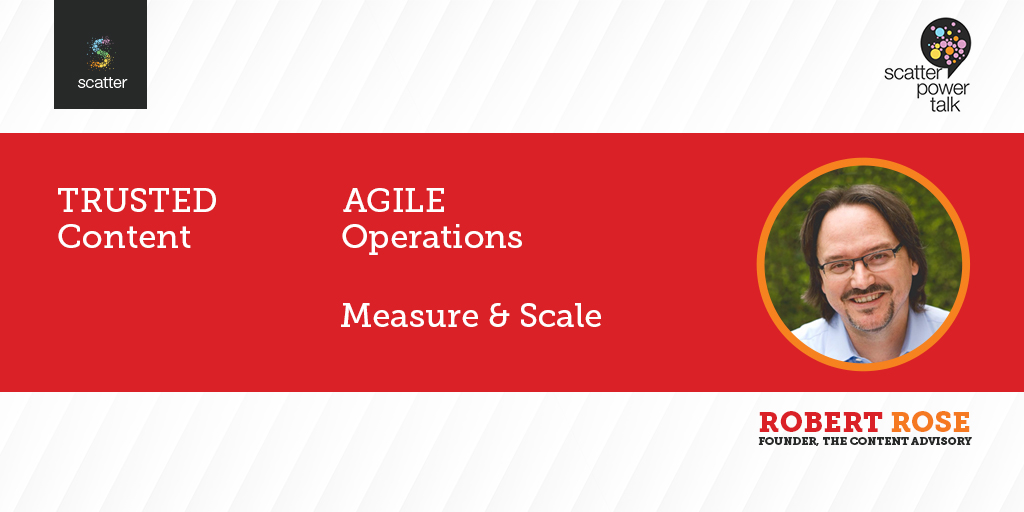 scatter

scatter power talk

TRUSTED Content

AGILE Operations

Measure & Scale

ROBERT ROSE
FOUNDER, THE CONTENT ADVISORY